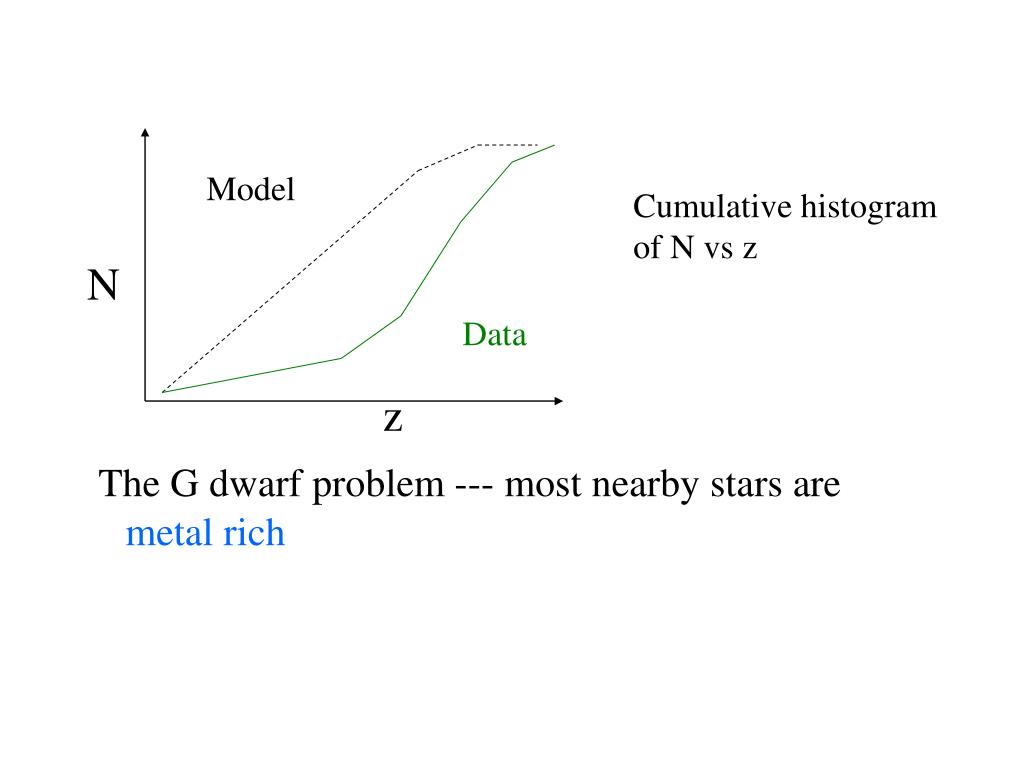 Model

Cumulative histogram of N vs z

N

Data

z

The G dwarf problem --- most nearby stars are metal rich